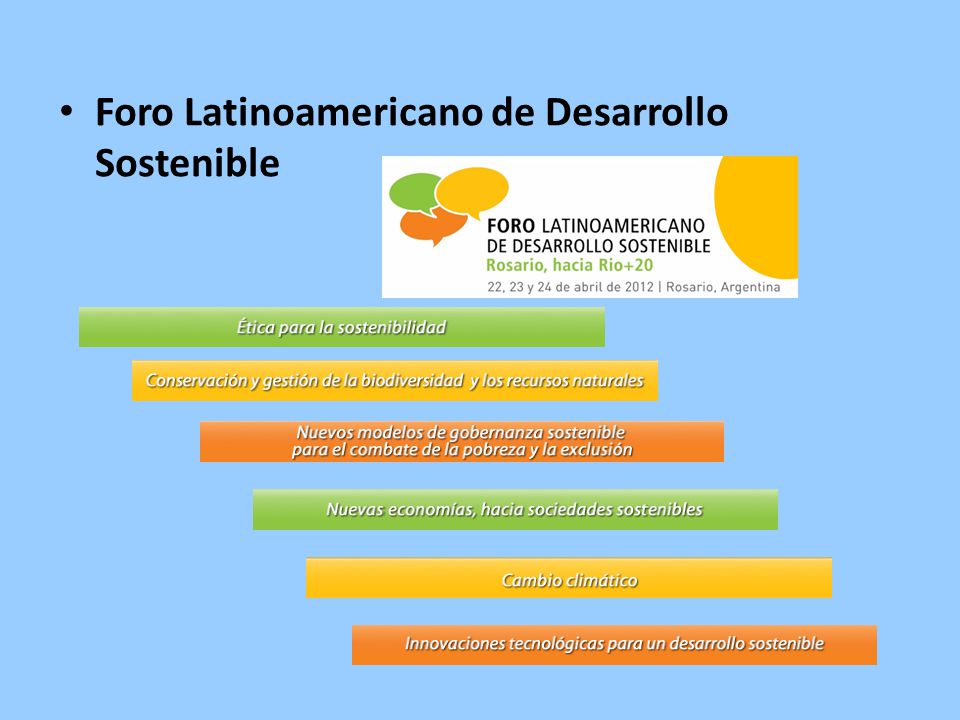 • Foro Latinoamericano de Desarrollo Sostenible

FORO LATINOAMERICANO
DE DESARROLLO SOSTENIBLE
Rosario, hacia Rio+20
22, 23 y 24 de abril de 2012 | Rosario, Argentina

Ética para la sostenibilidad

Conservación y gestión de la biodiversidad y los recursos naturales

Nuevos modelos de gobernanza sostenible para el combate de la pobreza y la exclusión

Nuevas economías, hacia sociedades sostenibles

Cambio climático

Innovaciones tecnológicas para un desarrollo sostenible